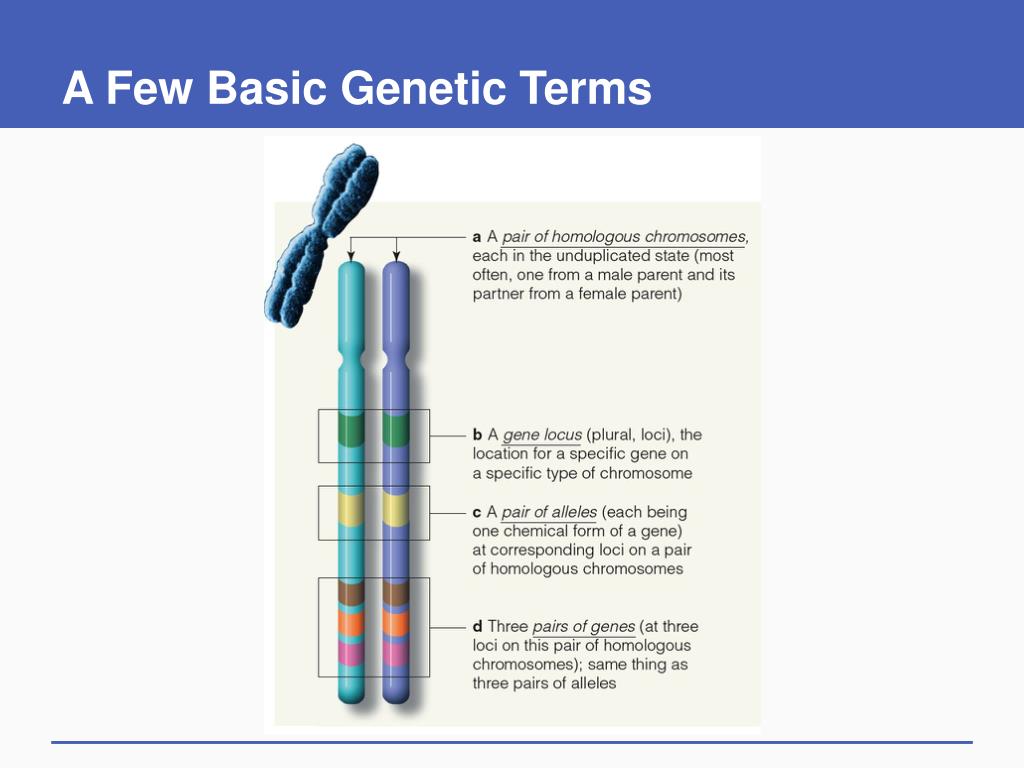 A Few Basic Genetic Terms

a A pair of homologous chromosomes, each in the unduplicated state (most often, one from a male parent and its partner from a female parent)

b A gene locus (plural, loci), the location for a specific gene on a specific type of chromosome

c A pair of alleles (each being one chemical form of a gene) at corresponding loci on a pair of homologous chromosomes

d Three pairs of genes (at three loci on this pair of homologous chromosomes); same thing as three pairs of alleles